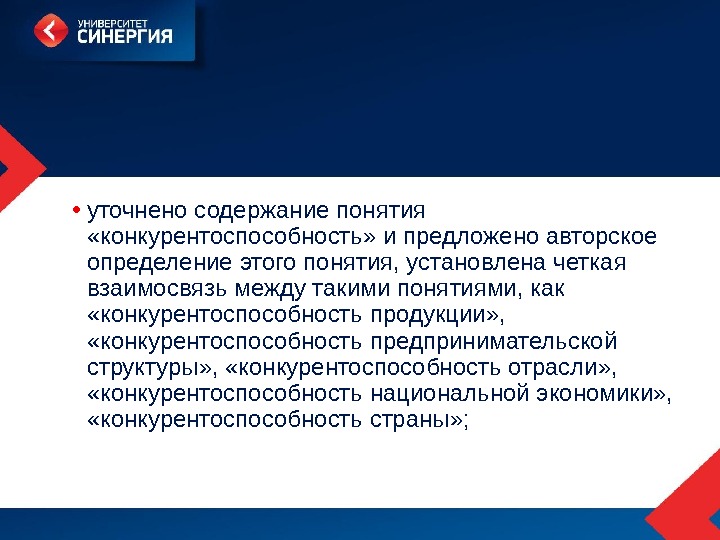 УНИВЕРСИТЕТ
СИНЕРГИЯ

• уточнено содержание понятия «конкурентоспособность» и предложено авторское определение этого понятия, установлена четкая взаимосвязь между такими понятиями, как «конкурентоспособность продукции», «конкурентоспособность предпринимательской структуры», «конкурентоспособность отрасли», «конкурентоспособность национальной экономики», «конкурентоспособность страны»;